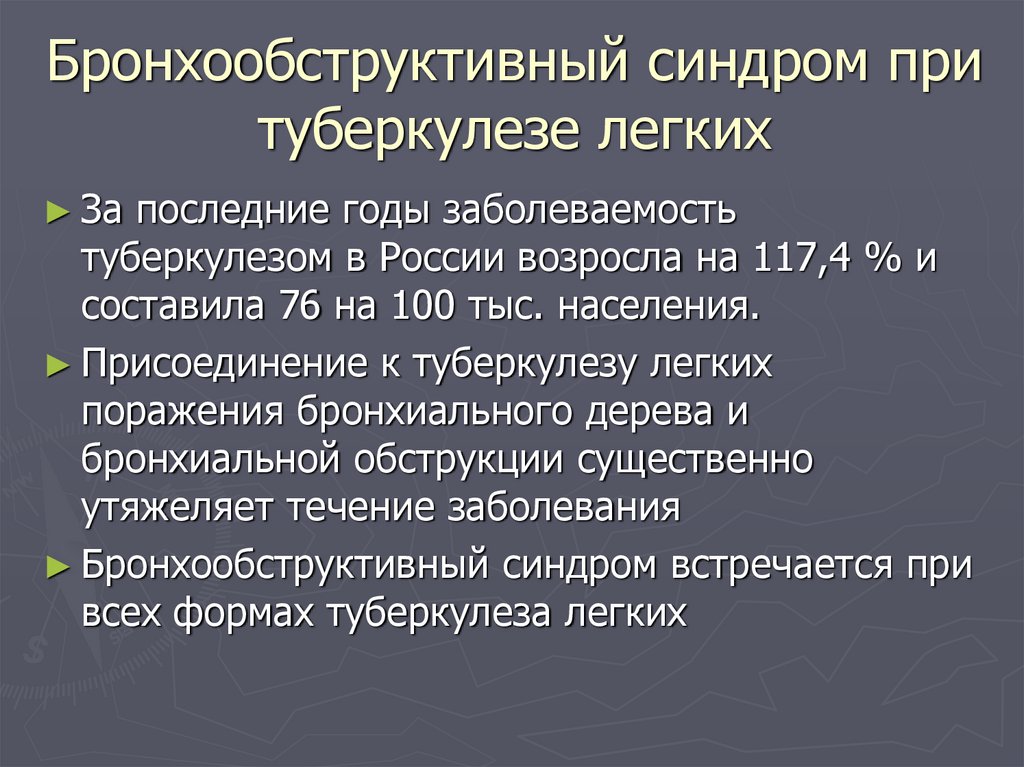 Бронхообструктивный синдром при туберкулезе легких

► За последние годы заболеваемость туберкулезом в России возросла на 117,4 % и составила 76 на 100 тыс. населения.

► Присоединение к туберкулезу легких поражения бронхиального дерева и бронхиальной обструкции существенно утяжеляет течение заболевания

► Бронхообструктивный синдром встречается при всех формах туберкулеза легких